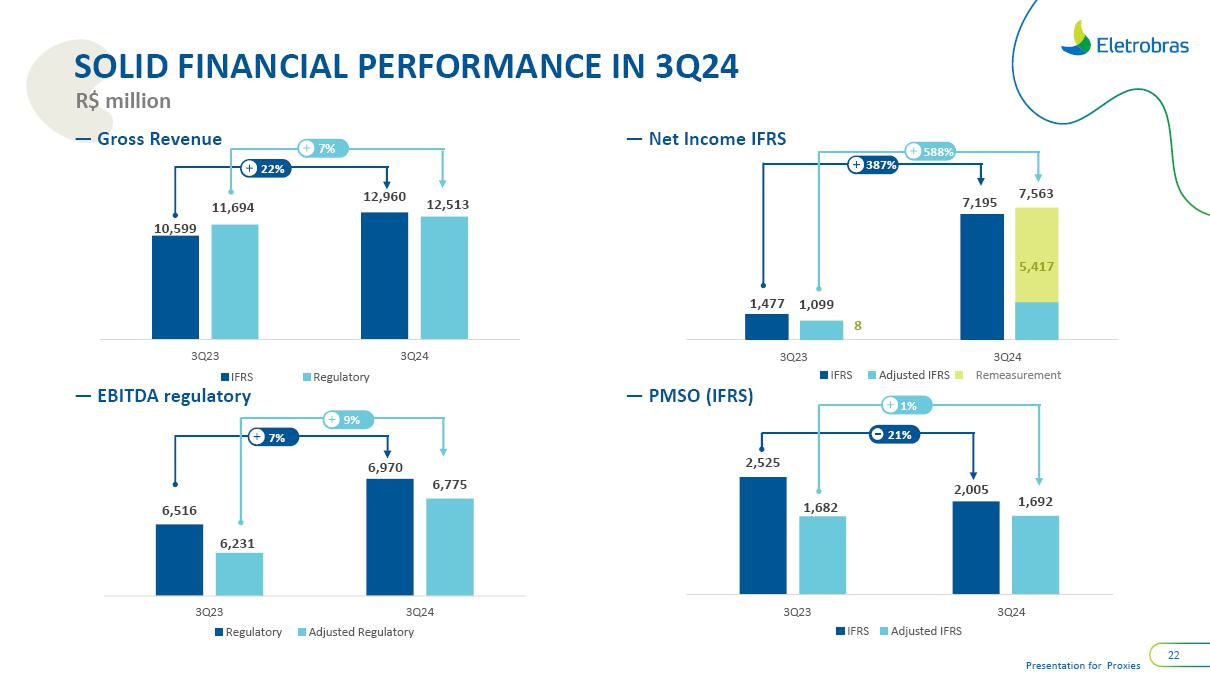 Eletrobras

SOLID FINANCIAL PERFORMANCE IN 3Q24

R$ million

— Gross Revenue

+ 7%

+ 22%

10,599 11,694 12,960 12,513

3Q23 3Q24

IFRS Regulatory

— Net Income IFRS

+ 588%

+ 387%

1,477 1,099 8 7,195 7,563 5,417

3Q23 3Q24

IFRS Adjusted IFRS Remeasurement

— EBITDA regulatory

+ 9%

+ 7%

6,516 6,231 6,970 6,775

3Q23 3Q24

Regulatory Adjusted Regulatory

— PMSO (IFRS)

+ 1%

− 21%

2,525 1,682 2,005 1,692

3Q23 3Q24

IFRS Adjusted IFRS

Presentation for Proxies

22